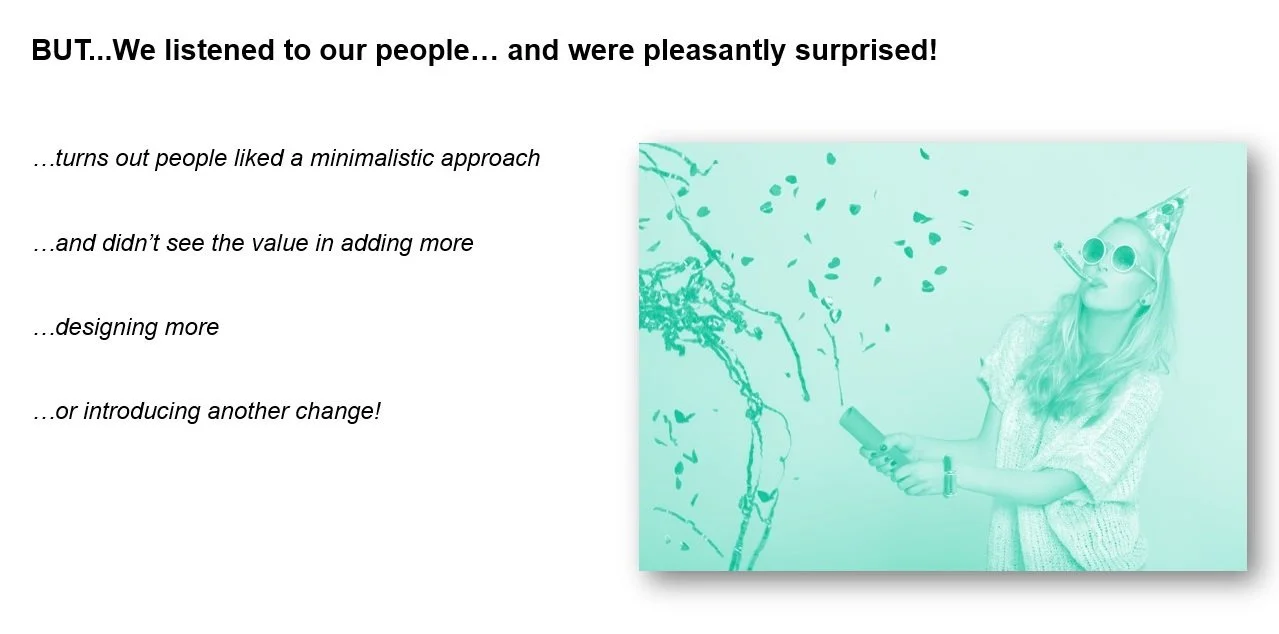 BUT...We listened to our people… and were pleasantly surprised!

…turns out people liked a minimalistic approach

…and didn't see the value in adding more

…designing more

…or introducing another change!